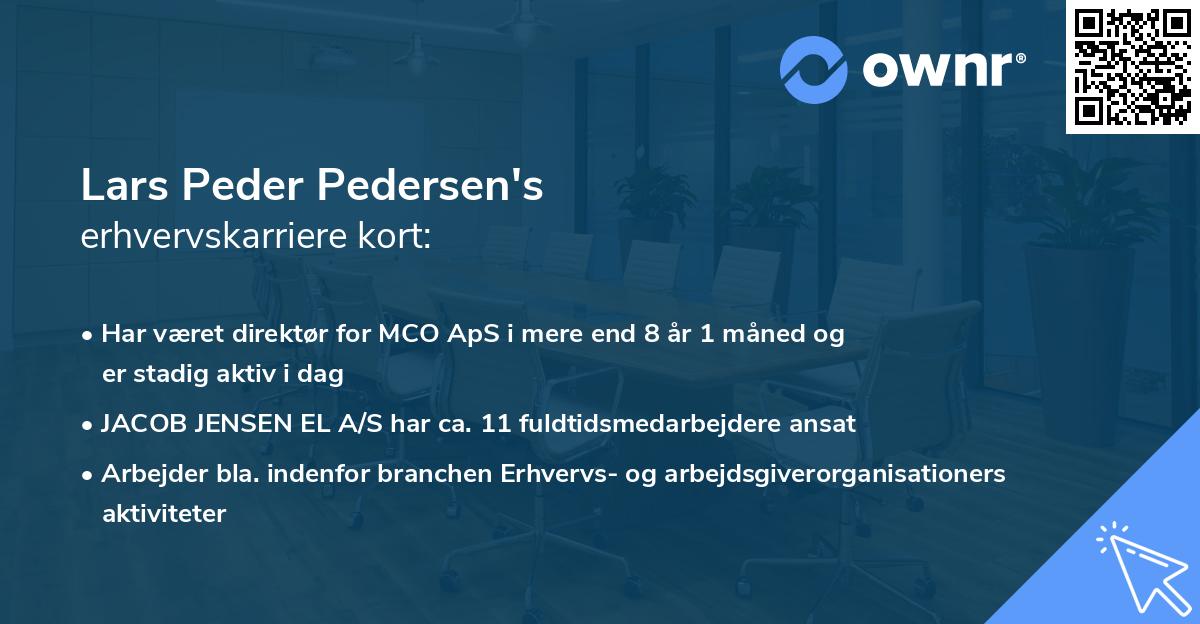 ownr®

Lars Peder Pedersen's
erhvervskarriere kort:

• Har været direktør for MCO ApS i mere end 8 år 1 måned og er stadig aktiv i dag

• JACOB JENSEN EL A/S har ca. 11 fuldtidsmedarbejdere ansat

• Arbejder bla. indenfor branchen Erhvervs- og arbejdsgiverorganisationers aktiviteter